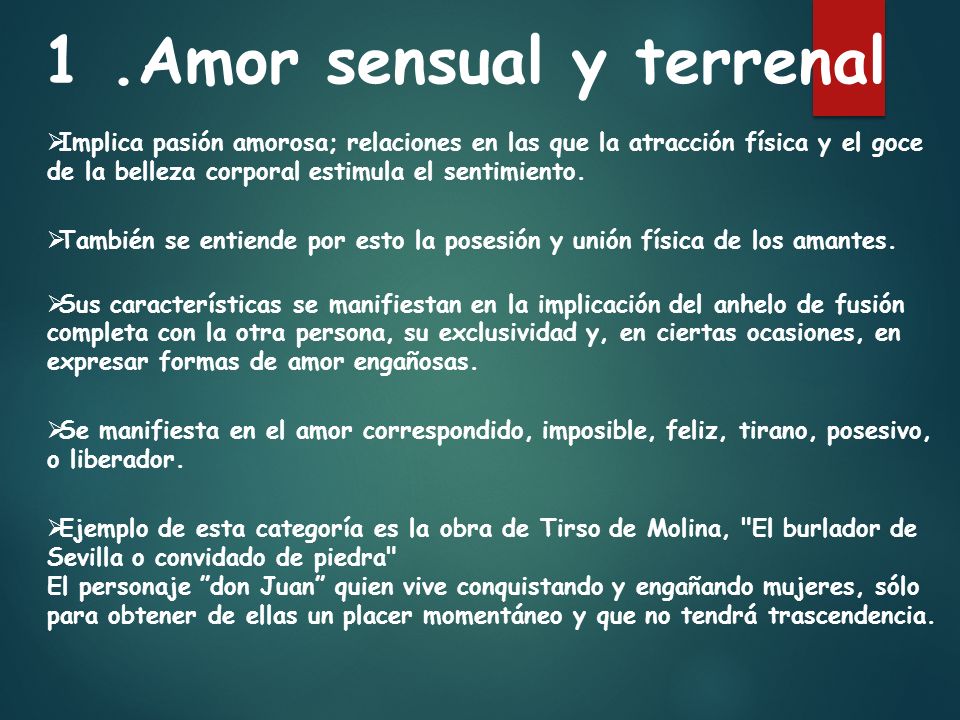 1 .Amor sensual y terrenal

➢Implica pasión amorosa; relaciones en las que la atracción física y el goce de la belleza corporal estimula el sentimiento.

➢También se entiende por esto la posesión y unión física de los amantes.

➢Sus características se manifiestan en la implicación del anhelo de fusión completa con la otra persona, su exclusividad y, en ciertas ocasiones, en expresar formas de amor engañosas.

➢Se manifiesta en el amor correspondido, imposible, feliz, tirano, posesivo, o liberador.

➢Ejemplo de esta categoría es la obra de Tirso de Molina, "El burlador de Sevilla o convidado de piedra"
El personaje ”don Juan” quien vive conquistando y engañando mujeres, sólo para obtener de ellas un placer momentáneo y que no tendrá trascendencia.